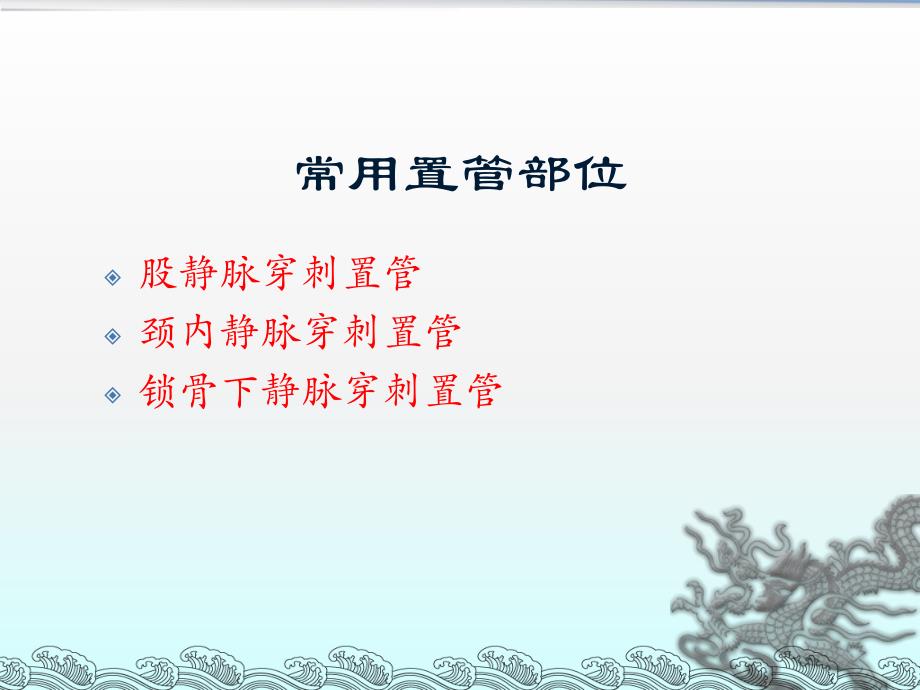 常用置管部位

股静脉穿刺置管

颈内静脉穿刺置管

锁骨下静脉穿刺置管